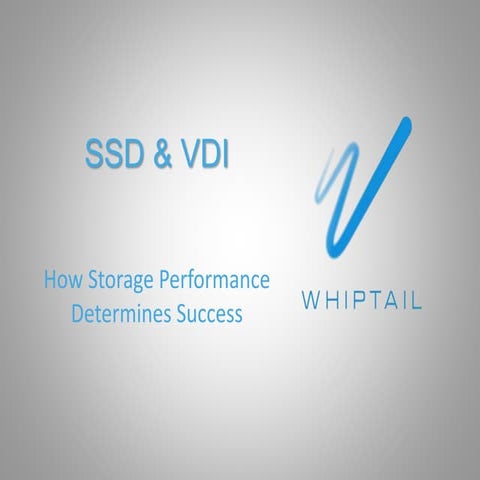 SSD & VDI

How Storage Performance Determines Success

WHIPTAIL